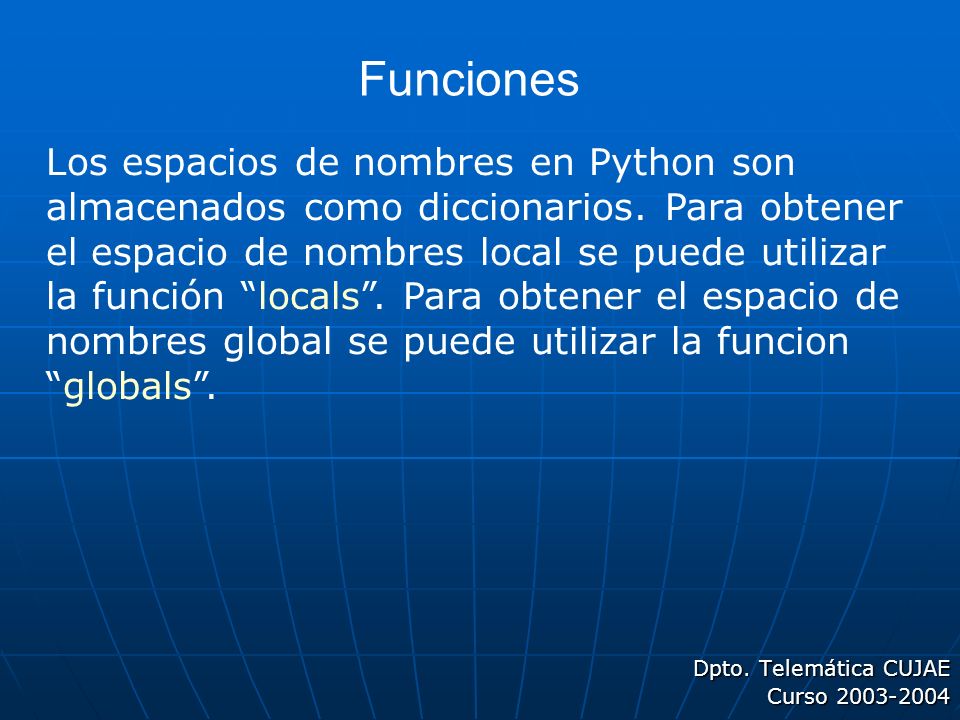 Funciones

Los espacios de nombres en Python son almacenados como diccionarios. Para obtener el espacio de nombres local se puede utilizar la función “locals”. Para obtener el espacio de nombres global se puede utilizar la funcion “globals”.

Dpto. Telemática CUJAE
Curso 2003-2004